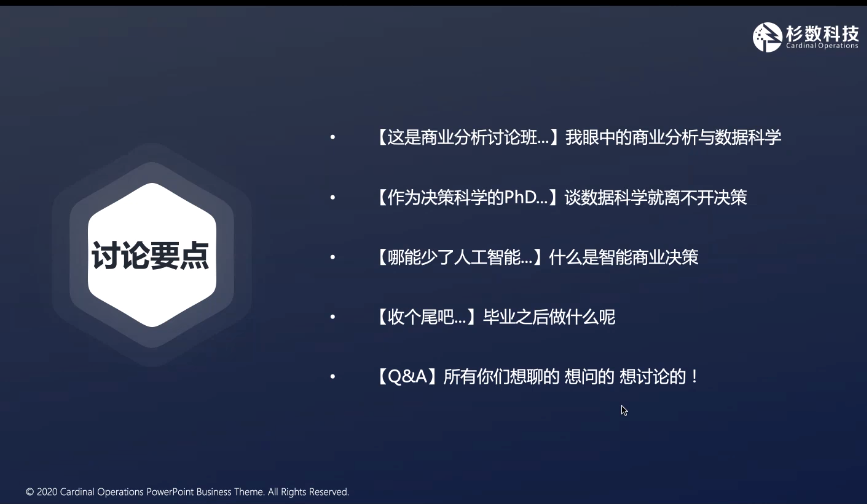 杉数科技
Cardinal Operations

讨论要点

• 【这是商业分析讨论班...】我眼中的商业分析与数据科学

• 【作为决策科学的PhD...】谈数据科学就离不开决策

• 【哪能少了人工智能...】什么是智能商业决策

• 【收个尾吧...】毕业之后做什么呢

• 【Q&A】所有你们想聊的 想问的 想讨论的！

© 2020 Cardinal Operations PowerPoint Business Theme. All Rights Reserved.